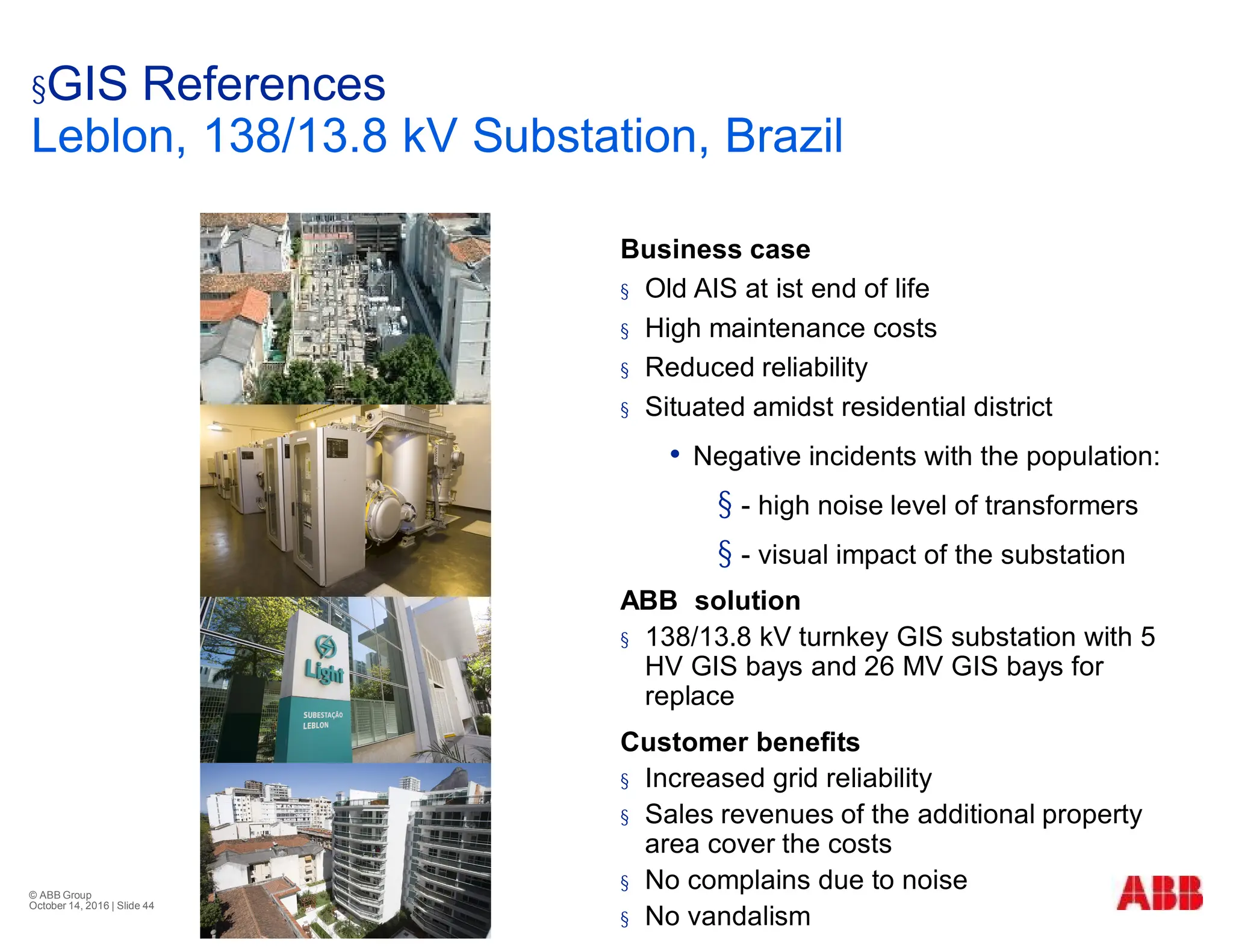 §GIS References
Leblon, 138/13.8 kV Substation, Brazil

Light
SUBESTAÇÃO LEBLON

Business case
§ Old AIS at ist end of life
§ High maintenance costs
§ Reduced reliability
§ Situated amidst residential district
• Negative incidents with the population:
§ - high noise level of transformers
§ - visual impact of the substation

ABB solution
§ 138/13.8 kV turnkey GIS substation with 5 HV GIS bays and 26 MV GIS bays for replace

Customer benefits
§ Increased grid reliability
§ Sales revenues of the additional property area cover the costs
§ No complains due to noise
§ No vandalism

© ABB Group
October 14, 2016 | Slide 44

ABB